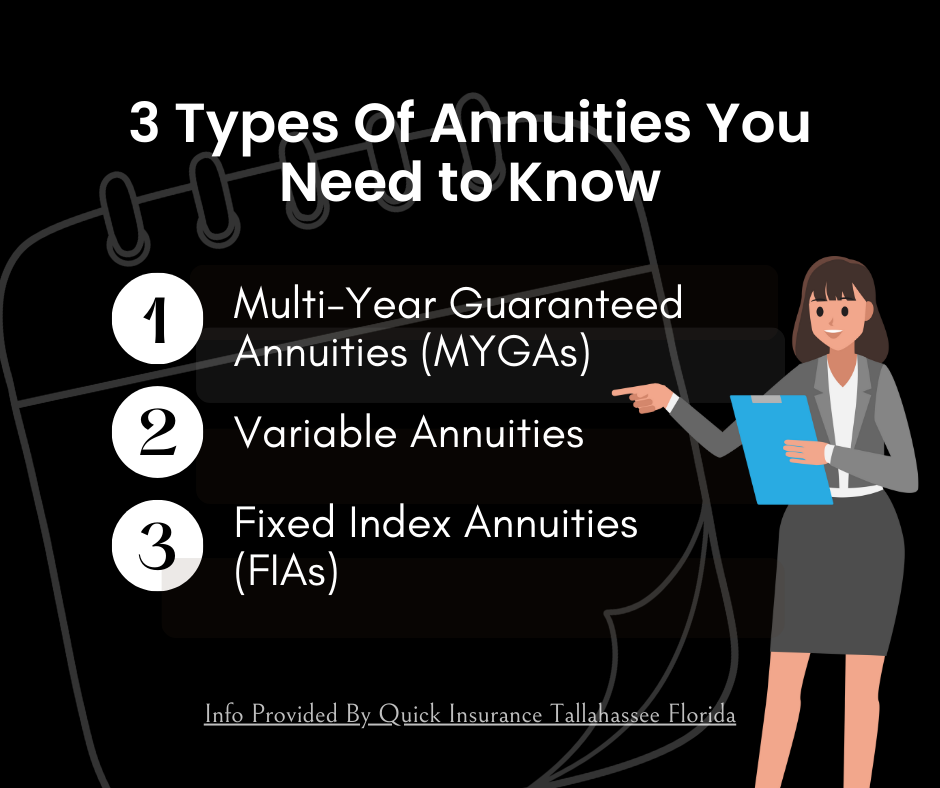 3 Types Of Annuities You Need to Know

1 Multi-Year Guaranteed Annuities (MYGAs)

2 Variable Annuities

3 Fixed Index Annuities (FIAs)

Info Provided By Quick Insurance Tallahassee Florida